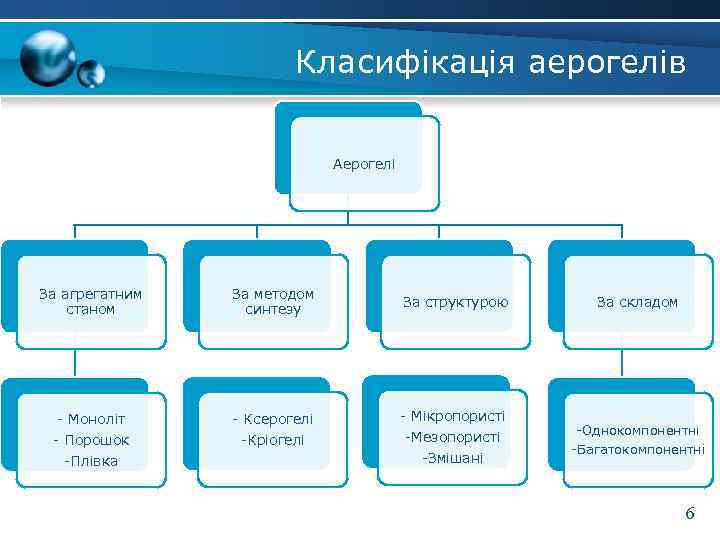 Класифікація аерогелів

Аерогелі

За агрегатним станом

За методом синтезу

За структурою

За складом

- Моноліт
- Порошок
-Плівка

- Ксерогелі
-Кріогелі

- Мікропористі
-Мезопористі
-Змішані

-Однокомпонентні
-Багатокомпонентні

6